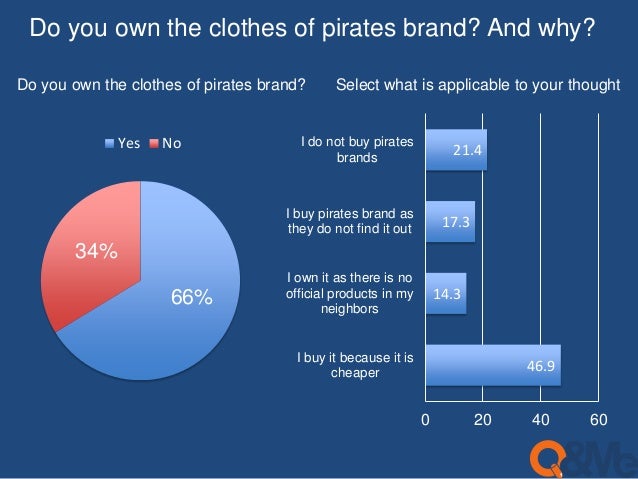 Do you own the clothes of pirates brand? And why?

Do you own the clothes of pirates brand?

Yes No

34%

66%

Select what is applicable to your thought

I do not buy pirates brands 21.4

I buy pirates brand as they do not find it out 17.3

I own it as there is no official products in my neighbors 14.3

I buy it because it is cheaper 46.9

0 20 40 60

Q&Me